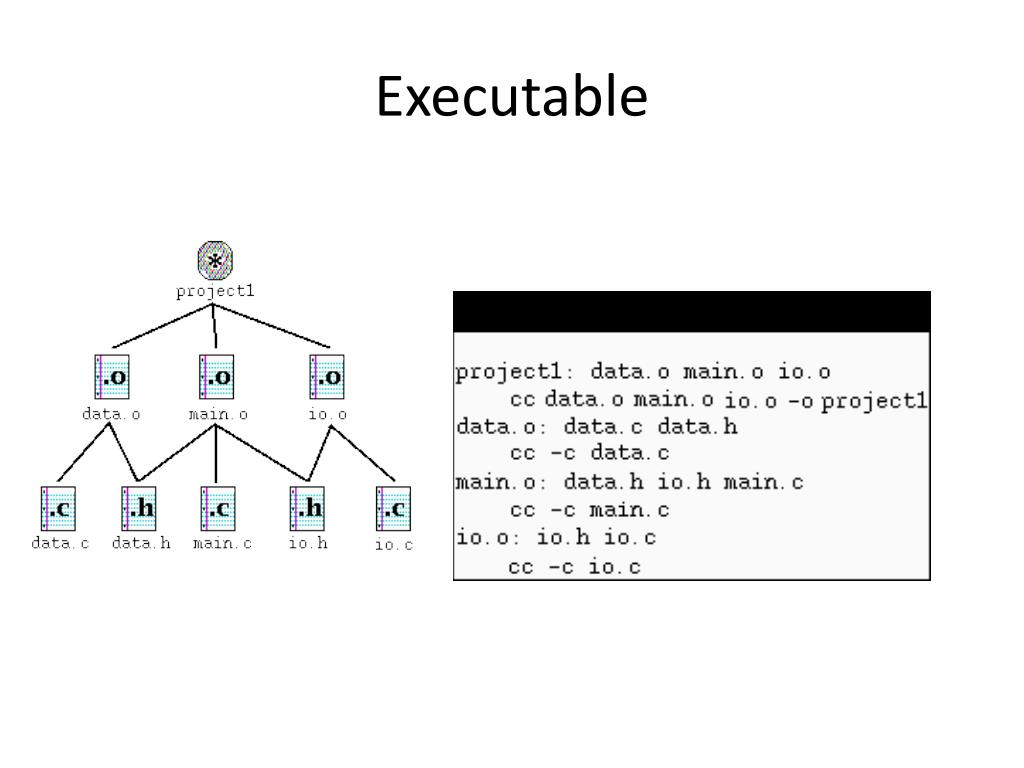 Executable

*
project1

.o
data.o

.o
main.o

.o
io.o

.c
data.c

.h
data.h

.c
main.c

.h
io.h

.c
io.c

project1: data.o main.o io.o
cc data.o main.o io.o -o project1
data.o: data.c data.h
cc -c data.c
main.o: data.h io.h main.c
cc -c main.c
io.o: io.h io.c
cc -c io.c